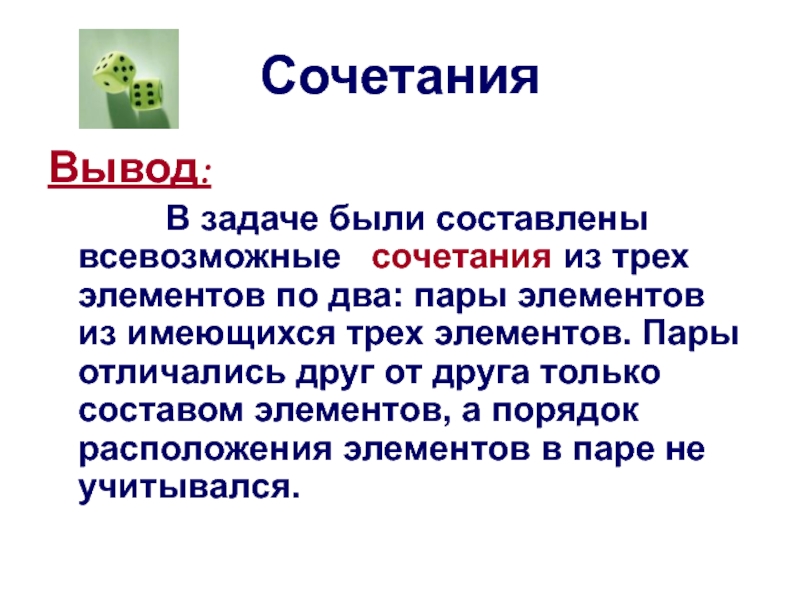 Сочетания

Вывод:

В задаче были составлены всевозможные сочетания из трех элементов по два: пары элементов из имеющихся трех элементов. Пары отличались друг от друга только составом элементов, а порядок расположения элементов в паре не учитывался.